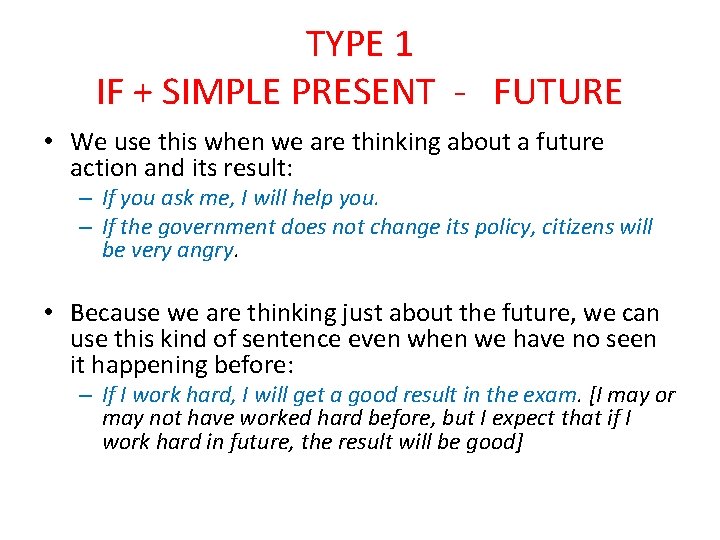 TYPE 1
IF + SIMPLE PRESENT - FUTURE

• We use this when we are thinking about a future action and its result:
– If you ask me, I will help you.
– If the government does not change its policy, citizens will be very angry.

• Because we are thinking just about the future, we can use this kind of sentence even when we have no seen it happening before:
– If I work hard, I will get a good result in the exam. [I may or may not have worked hard before, but I expect that if I work hard in future, the result will be good]